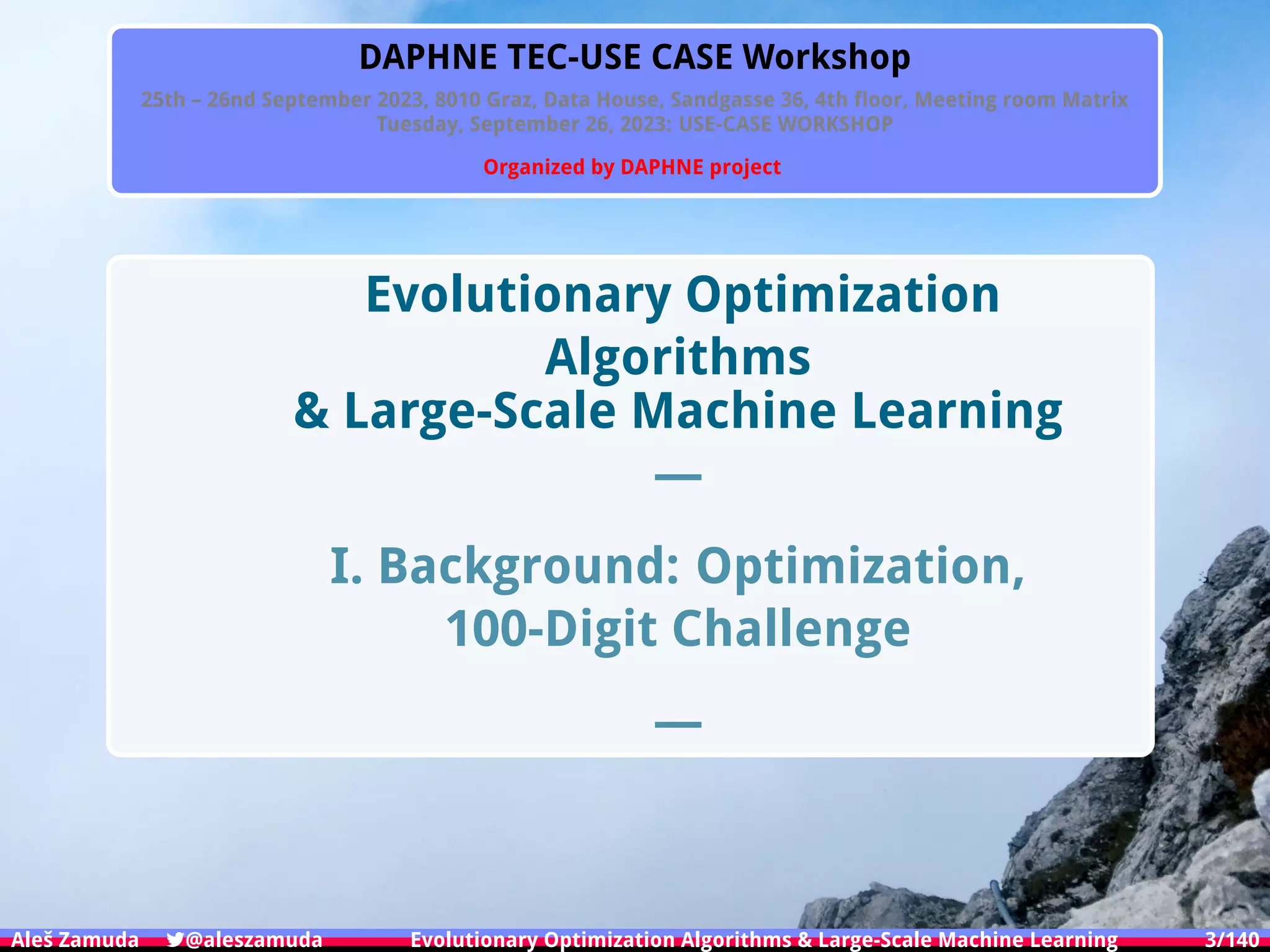 DAPHNE TEC-USE CASE Workshop

25th – 26nd September 2023, 8010 Graz, Data House, Sandgasse 36, 4th floor, Meeting room Matrix
Tuesday, September 26, 2023: USE-CASE WORKSHOP

Organized by DAPHNE project

Evolutionary Optimization Algorithms
& Large-Scale Machine Learning

—

I. Background: Optimization, 100-Digit Challenge

—

Aleš Zamuda @aleszamuda Evolutionary Optimization Algorithms & Large-Scale Machine Learning 3/140